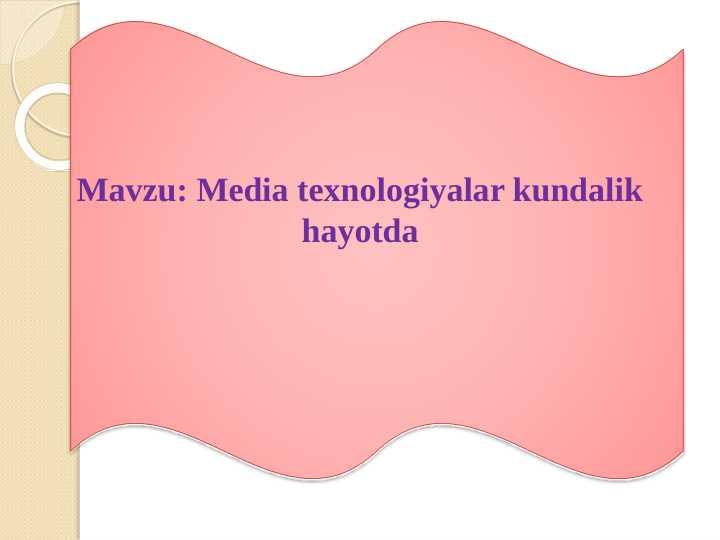 Mavzu: Media texnologiyalar kundalik hayotda